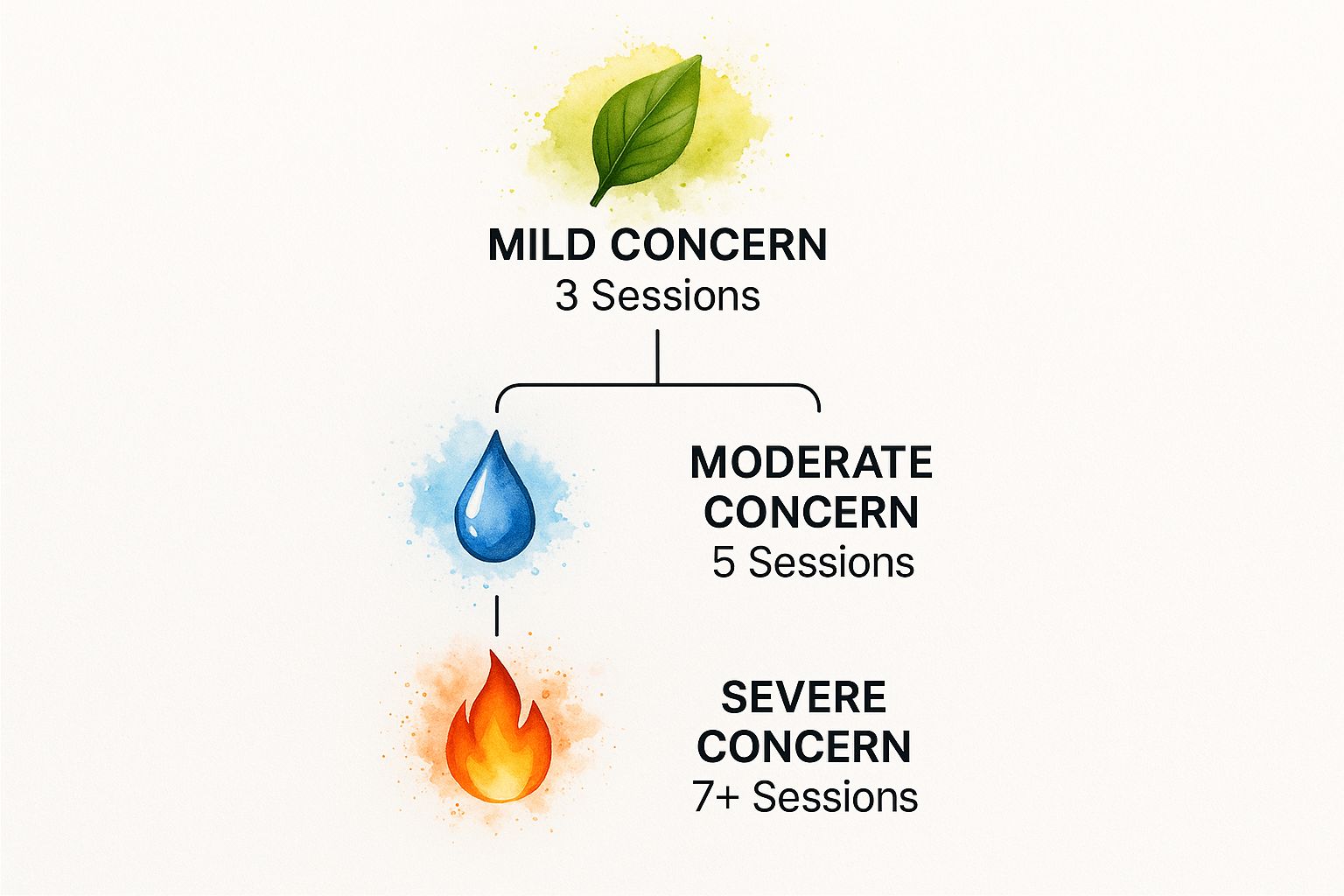 MILD CONCERN
3 Sessions

MODERATE CONCERN
5 Sessions

SEVERE CONCERN
7+ Sessions